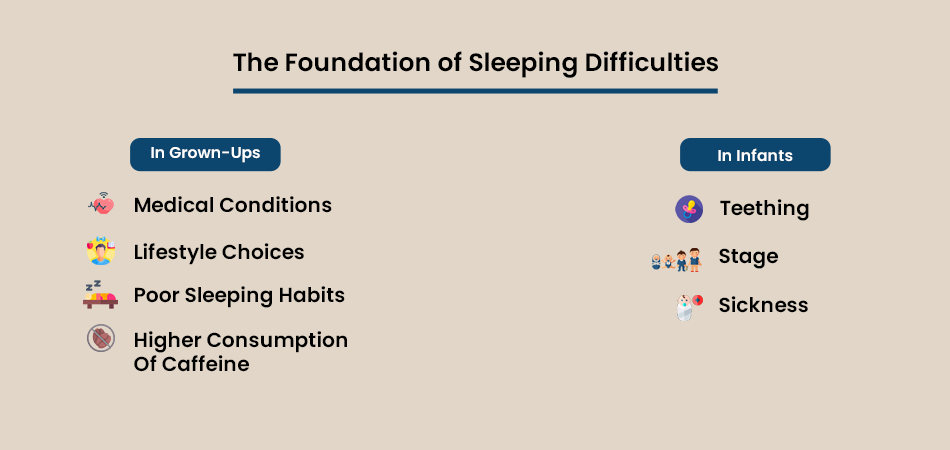 The Foundation of Sleeping Difficulties

In Grown-Ups

Medical Conditions

Lifestyle Choices

Poor Sleeping Habits

Higher Consumption Of Caffeine

In Infants

Teething

Stage

Sickness